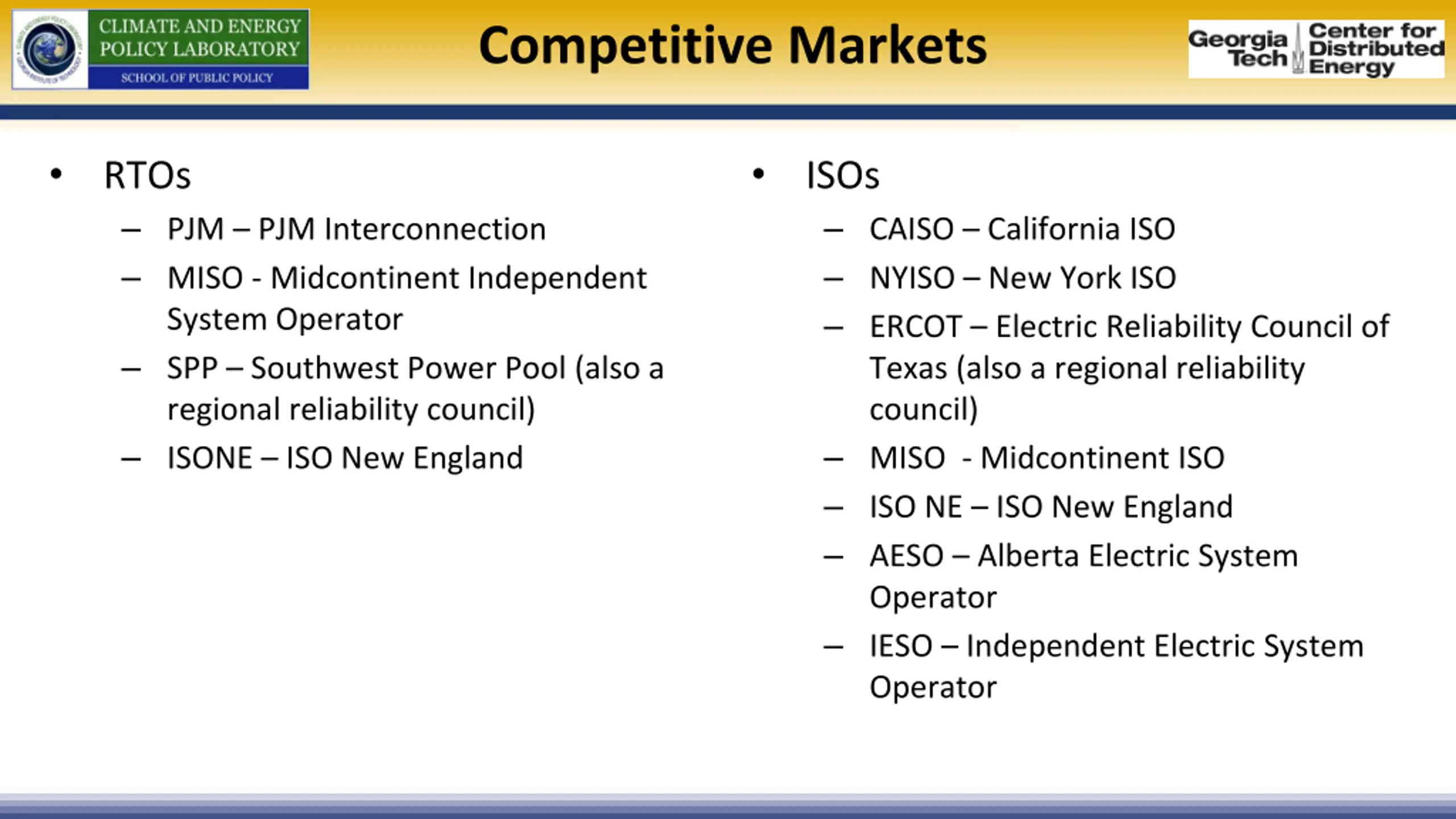 CLIMATE AND ENERGY POLICY LABORATORY
SCHOOL OF PUBLIC POLICY

Competitive Markets

Georgia Tech Center for Distributed Energy

• RTOs
– PJM – PJM Interconnection
– MISO - Midcontinent Independent System Operator
– SPP – Southwest Power Pool (also a regional reliability council)
– ISONE – ISO New England

• ISOs
– CAISO – California ISO
– NYISO – New York ISO
– ERCOT – Electric Reliability Council of Texas (also a regional reliability council)
– MISO - Midcontinent ISO
– ISO NE – ISO New England
– AESO – Alberta Electric System Operator
– IESO – Independent Electric System Operator